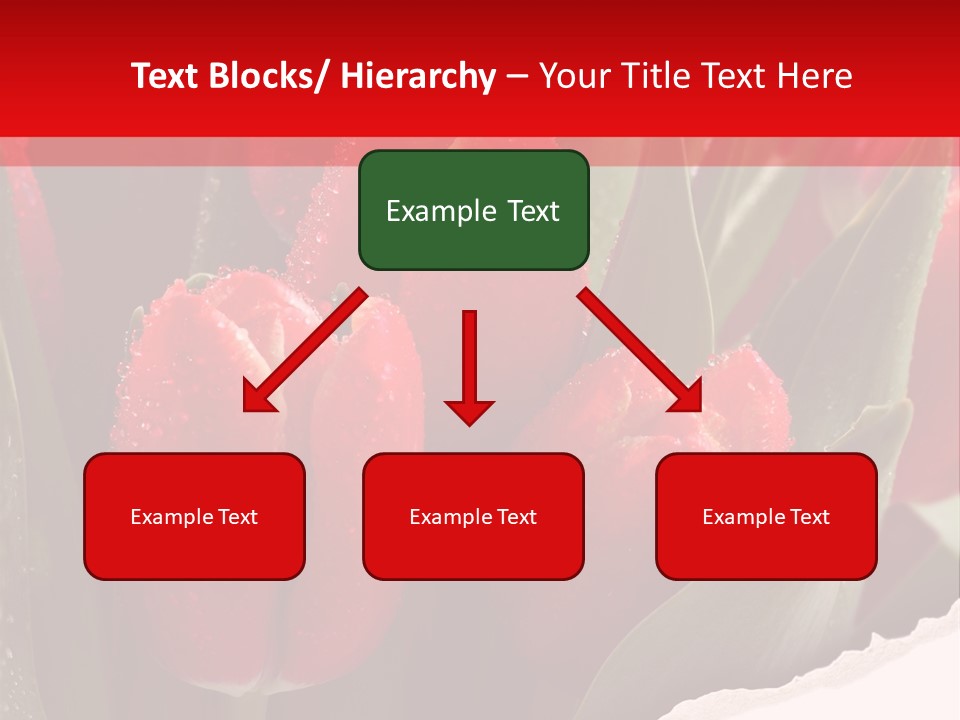 Text Blocks/ Hierarchy – Your Title Text Here

Example Text

Example Text

Example Text

Example Text